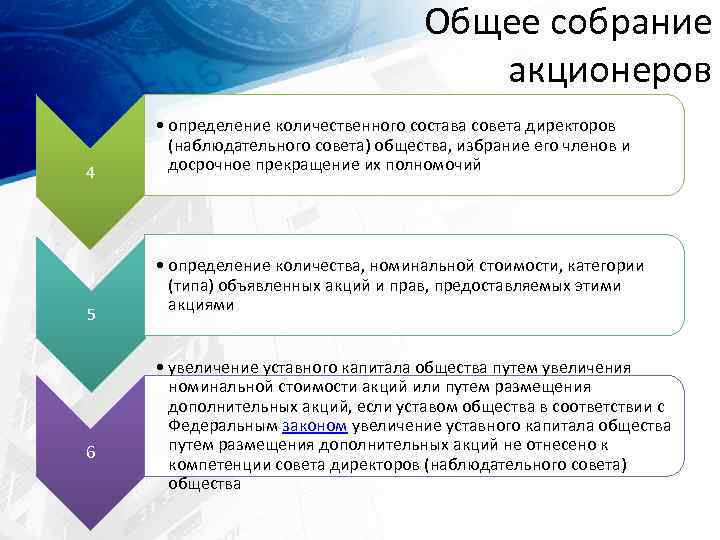 Общее собрание акционеров

4

• определение количественного состава совета директоров (наблюдательного совета) общества, избрание его членов и досрочное прекращение их полномочий

5

• определение количества, номинальной стоимости, категории (типа) объявленных акций и прав, предоставляемых этими акциями

6

• увеличение уставного капитала общества путем увеличения номинальной стоимости акций или путем размещения дополнительных акций, если уставом общества в соответствии с Федеральным законом увеличение уставного капитала общества путем размещения дополнительных акций не отнесено к компетенции совета директоров (наблюдательного совета) общества